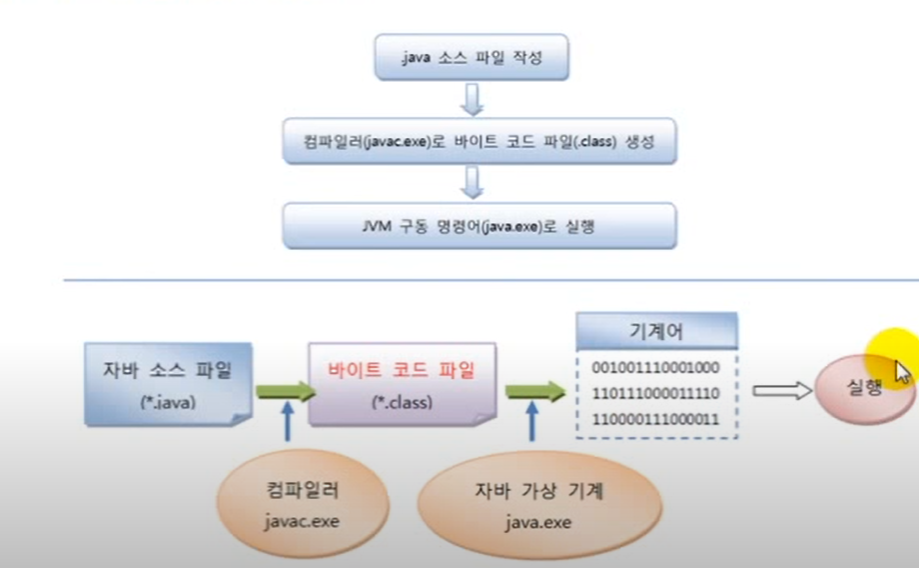 java 소스 파일 작성

컴파일러(javac.exe)로 바이트 코드 파일(.class) 생성

JVM 구동 명령어(java.exe)로 실행

자바 소스 파일
(*.java)

바이트 코드 파일
(*.class)

기계어
001001110001000
110111000011110
110000111000011

실행

컴파일러
javac.exe

자바 가상 기계
java.exe